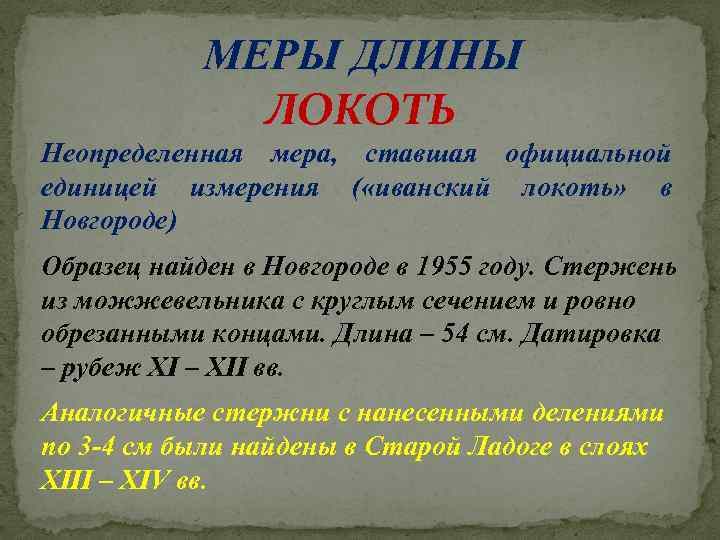 МЕРЫ ДЛИНЫ
ЛОКОТЬ

Неопределенная мера, ставшая официальной единицей измерения («иванский локоть» в Новгороде)

Образец найден в Новгороде в 1955 году. Стержень из можжевельника с круглым сечением и ровно обрезанными концами. Длина – 54 см. Датировка – рубеж XI – XII вв.

Аналогичные стержни с нанесенными делениями по 3-4 см были найдены в Старой Ладоге в слоях XIII – XIV вв.